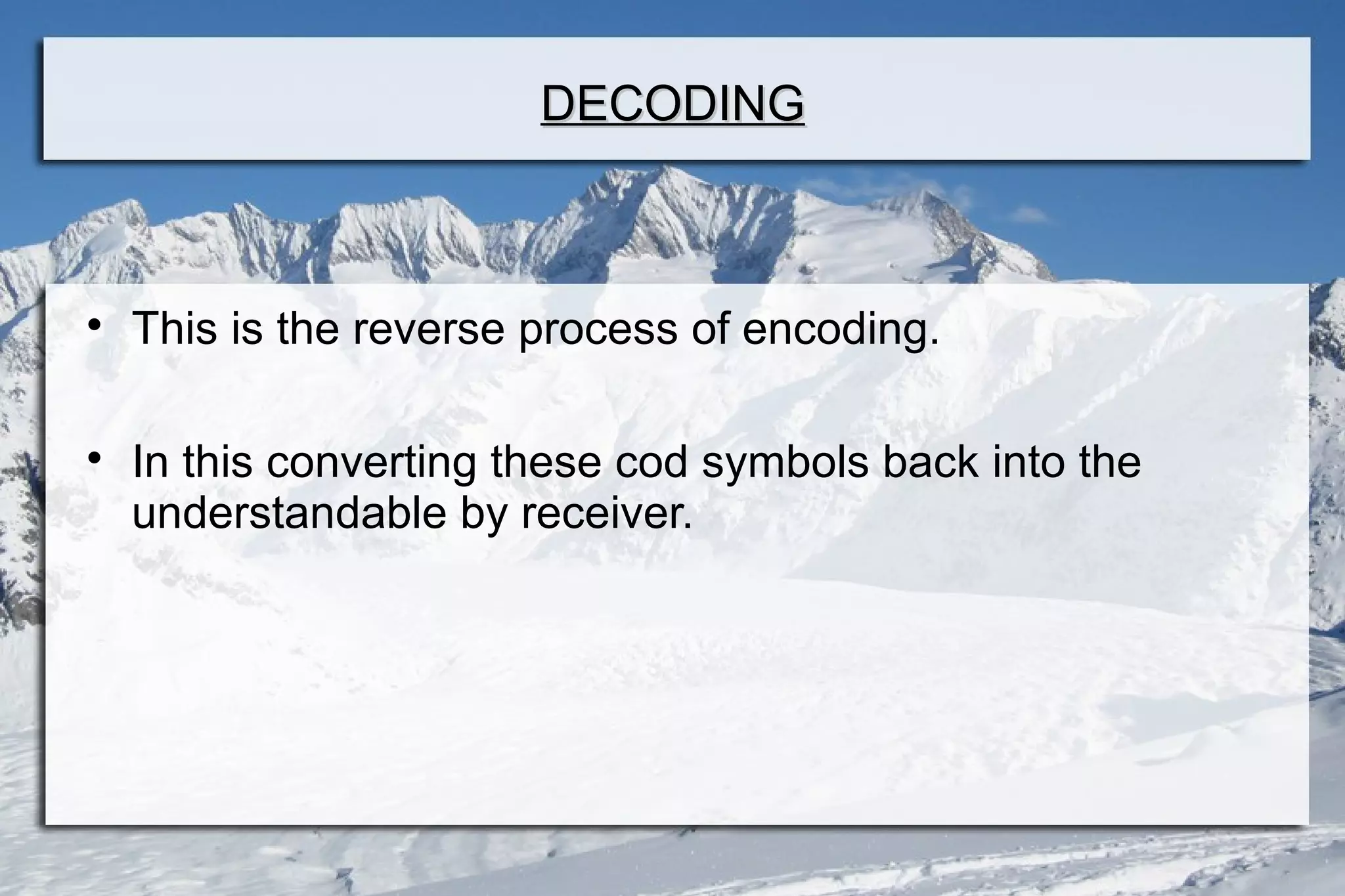 DECODING

• This is the reverse process of encoding.

• In this converting these cod symbols back into the understandable by receiver.